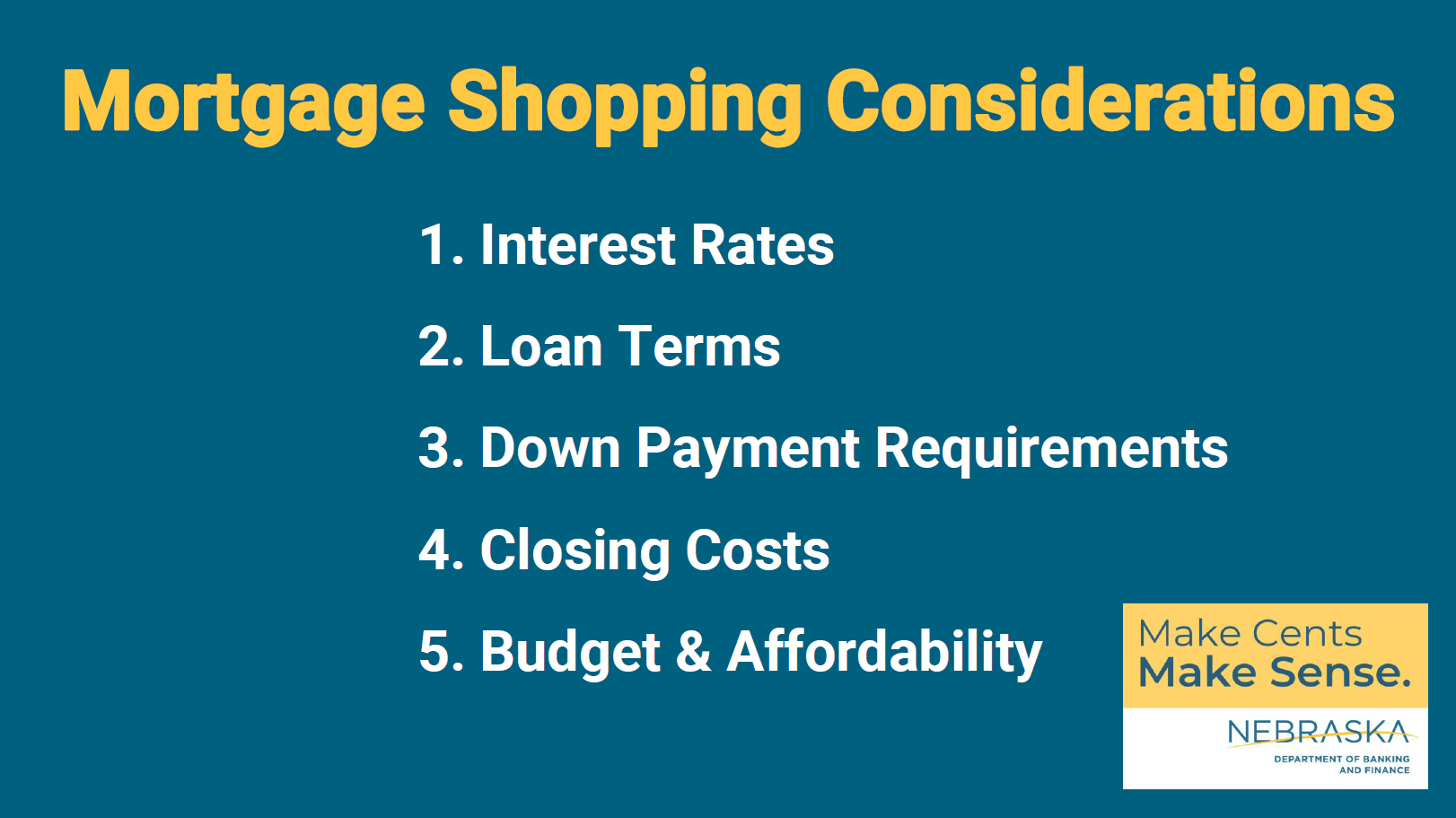 Mortgage Shopping Considerations

1. Interest Rates

2. Loan Terms

3. Down Payment Requirements

4. Closing Costs

5. Budget & Affordability

Make Cents
Make Sense.

NEBRASKA
DEPARTMENT OF BANKING AND FINANCE